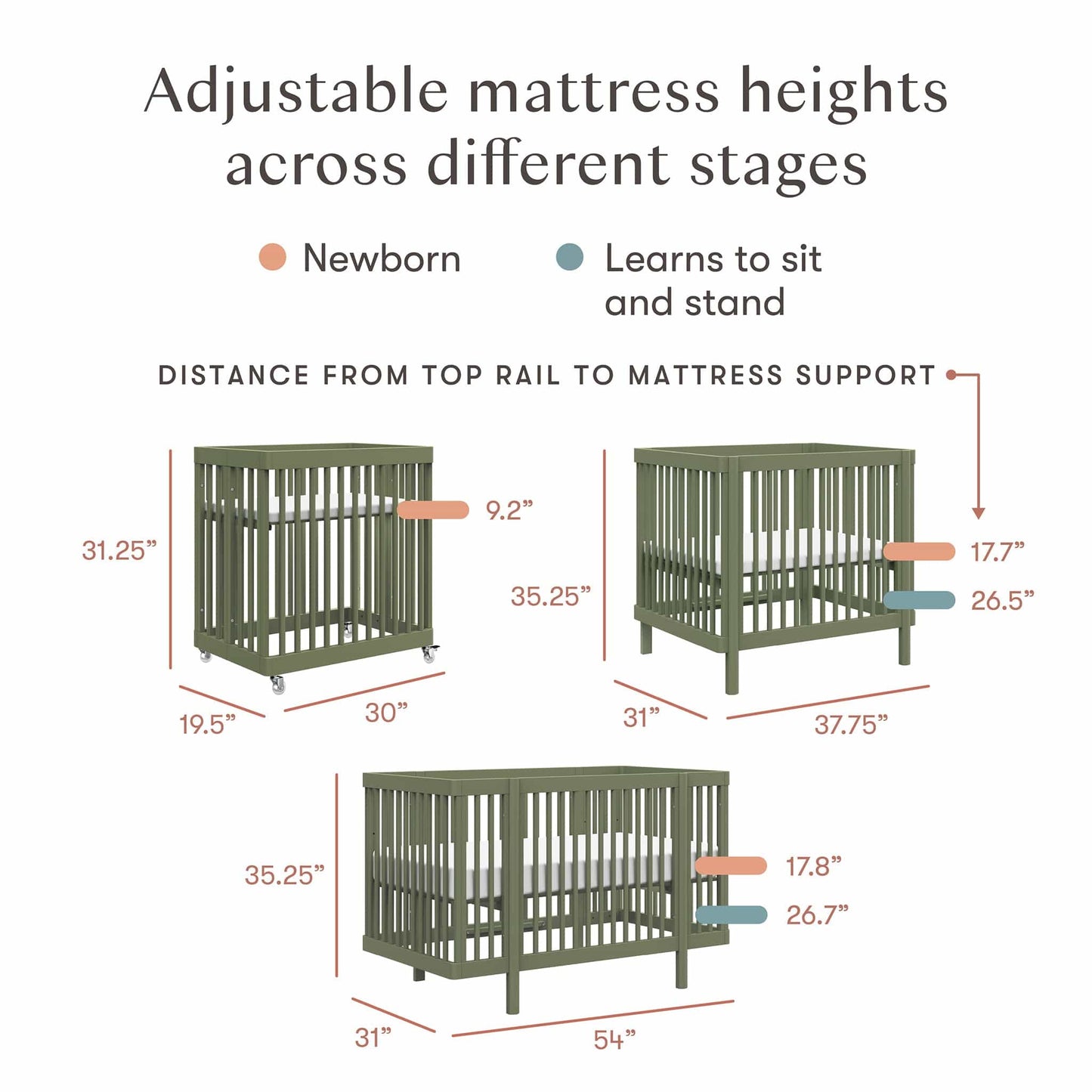 Adjustable mattress heights across different stages

Newborn

Learns to sit and stand

DISTANCE FROM TOP RAIL TO MATTRESS SUPPORT

31.25”

9.2”

19.5”

30”

35.25”

17.7”

26.5”

31”

37.75”

35.25”

17.8”

26.7”

31”

54”